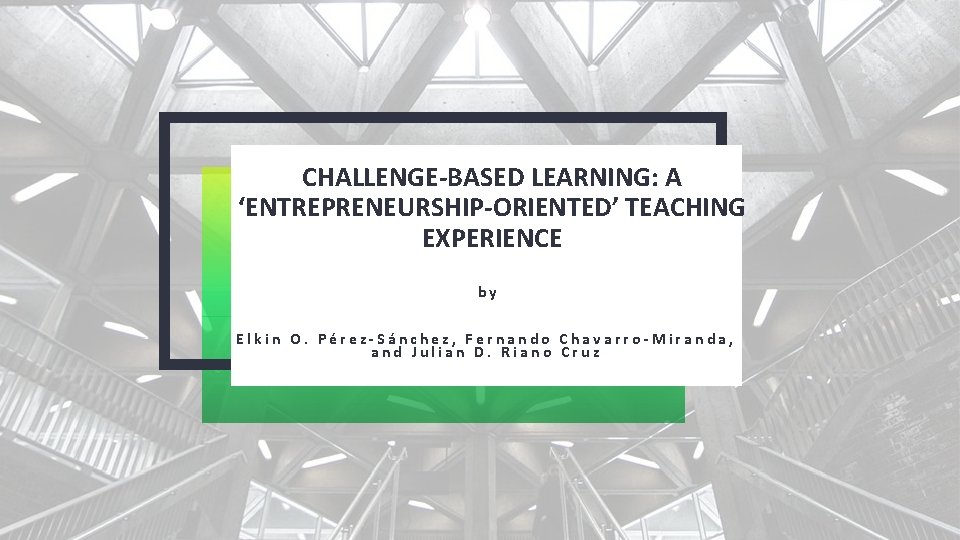 CHALLENGE-BASED LEARNING: A ‘ENTREPRENEURSHIP-ORIENTED’ TEACHING EXPERIENCE

by

Elkin O. Pérez-Sánchez, Fernando Chavarro-Miranda, and Julian D. Riano Cruz